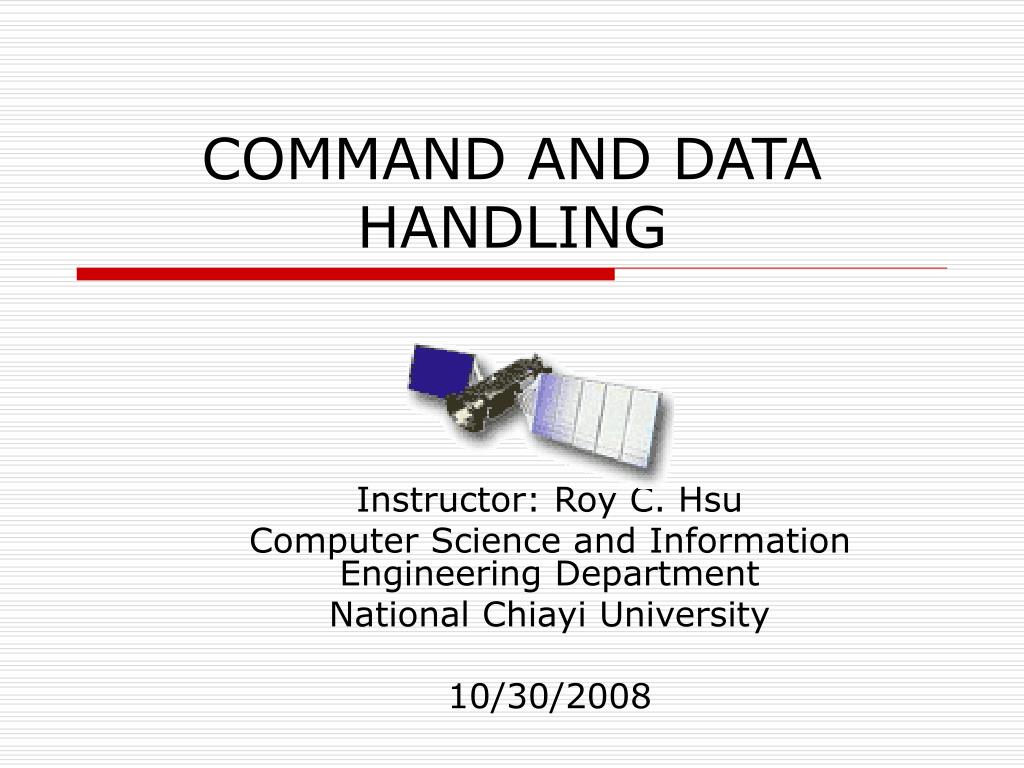 COMMAND AND DATA HANDLING

Instructor: Roy C. Hsu
Computer Science and Information Engineering Department
National Chiayi University

10/30/2008